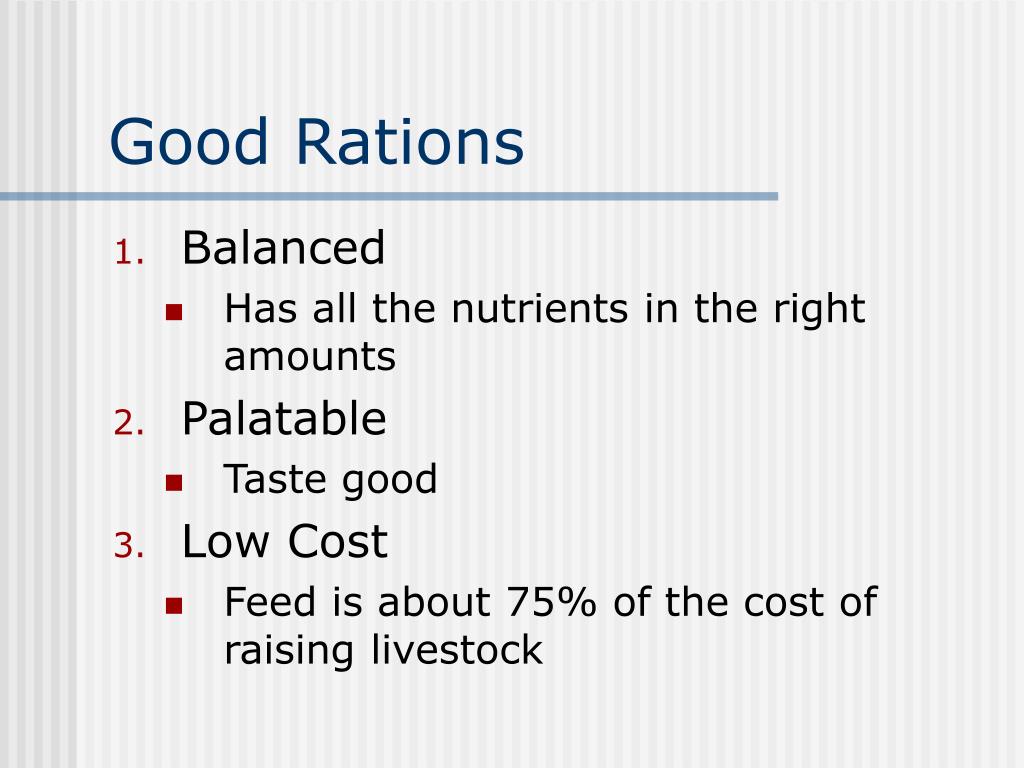 Good Rations

1. Balanced
   - Has all the nutrients in the right amounts
2. Palatable
   - Taste good
3. Low Cost
   - Feed is about 75% of the cost of raising livestock